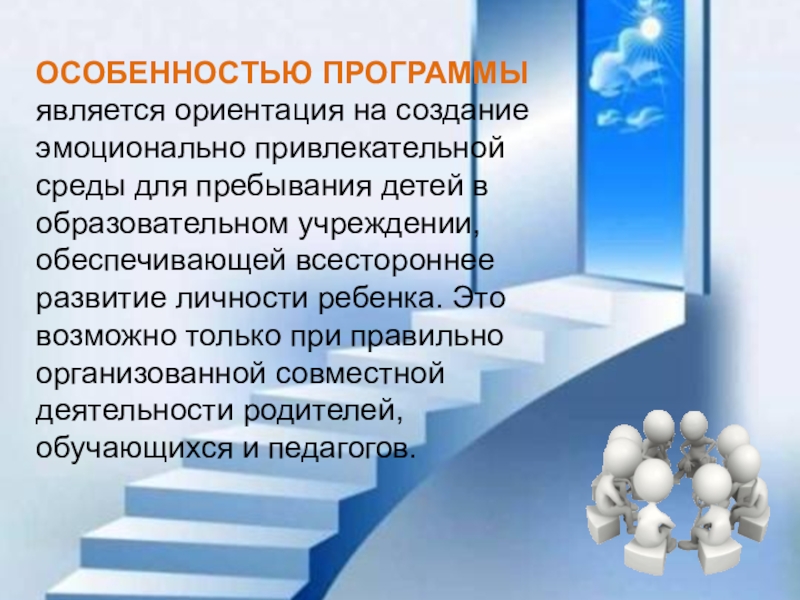 ОСОБЕННОСТЬЮ ПРОГРАММЫ является ориентация на создание эмоционально привлекательной среды для пребывания детей в образовательном учреждении, обеспечивающей всестороннее развитие личности ребенка. Это возможно только при правильно организованной совместной деятельности родителей, обучающихся и педагогов.